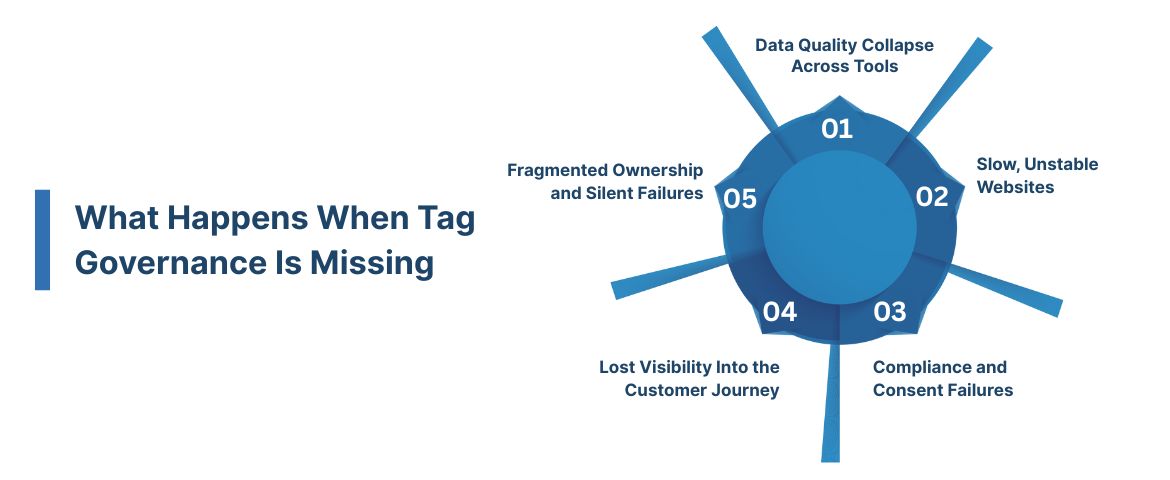 What Happens When Tag Governance Is Missing

01
Data Quality Collapse Across Tools

02
Slow, Unstable Websites

03
Compliance and Consent Failures

04
Lost Visibility Into the Customer Journey

05
Fragmented Ownership and Silent Failures